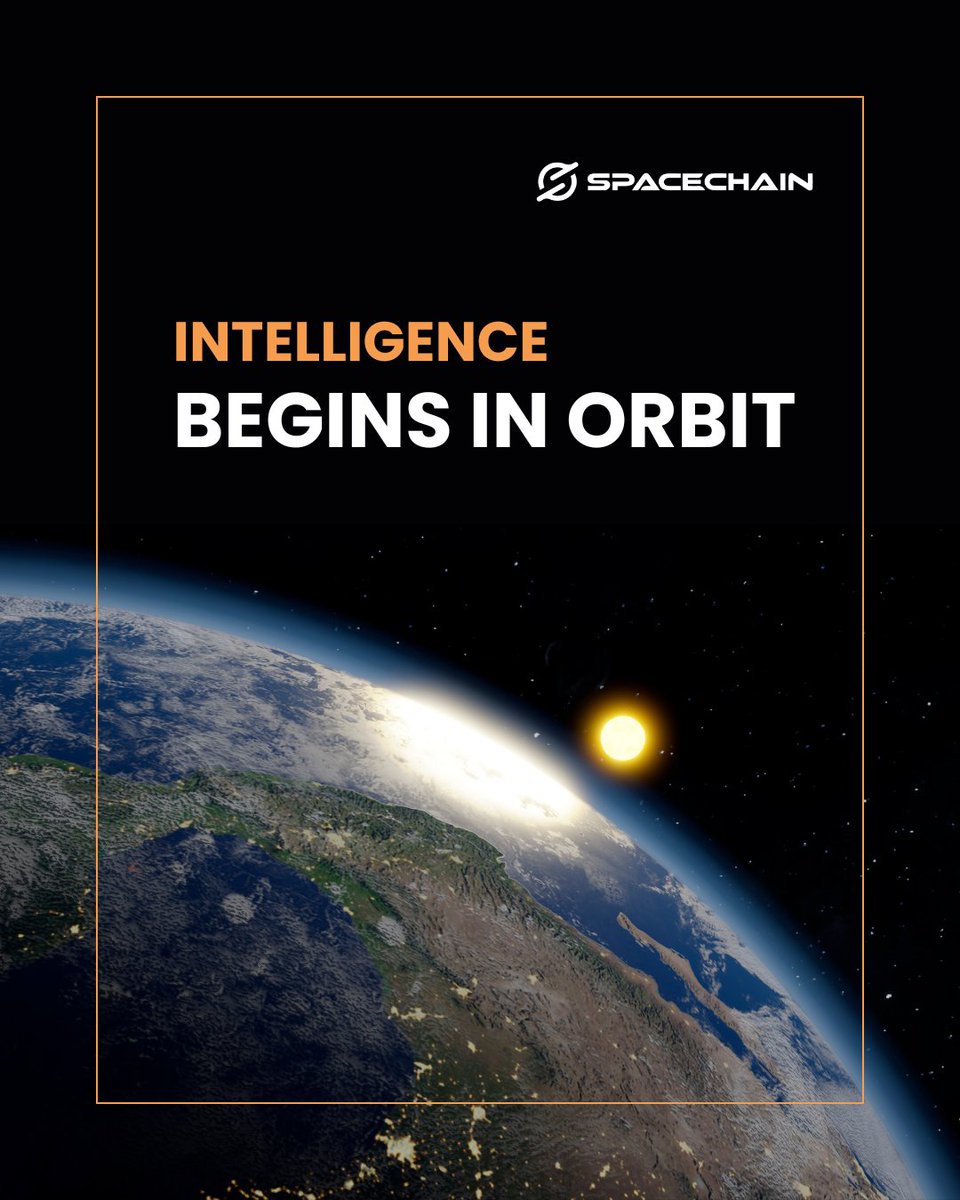 SPACECHAIN

INTELLIGENCE
BEGINS IN ORBIT